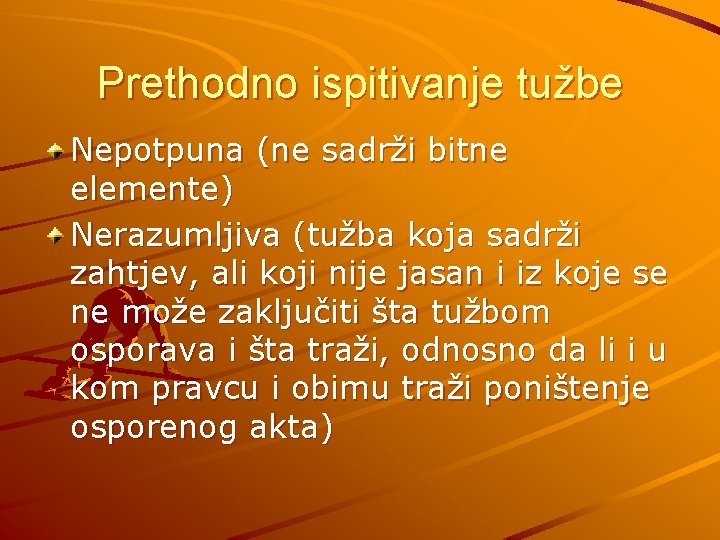 Prethodno ispitivanje tužbe

Nepotpuna (ne sadrži bitne elemente)

Nerazumljiva (tužba koja sadrži zahtjev, ali koji nije jasan i iz koje se ne može zaključiti šta tužbom osporava i šta traži, odnosno da li i u kom pravcu i obimu traži poništenje osporenog akta)